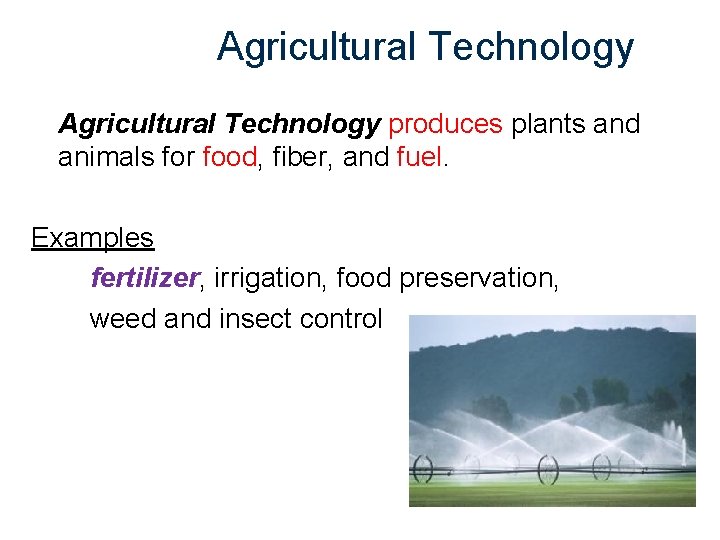 Agricultural Technology

Agricultural Technology produces plants and animals for food, fiber, and fuel.

Examples

fertilizer, irrigation, food preservation, weed and insect control